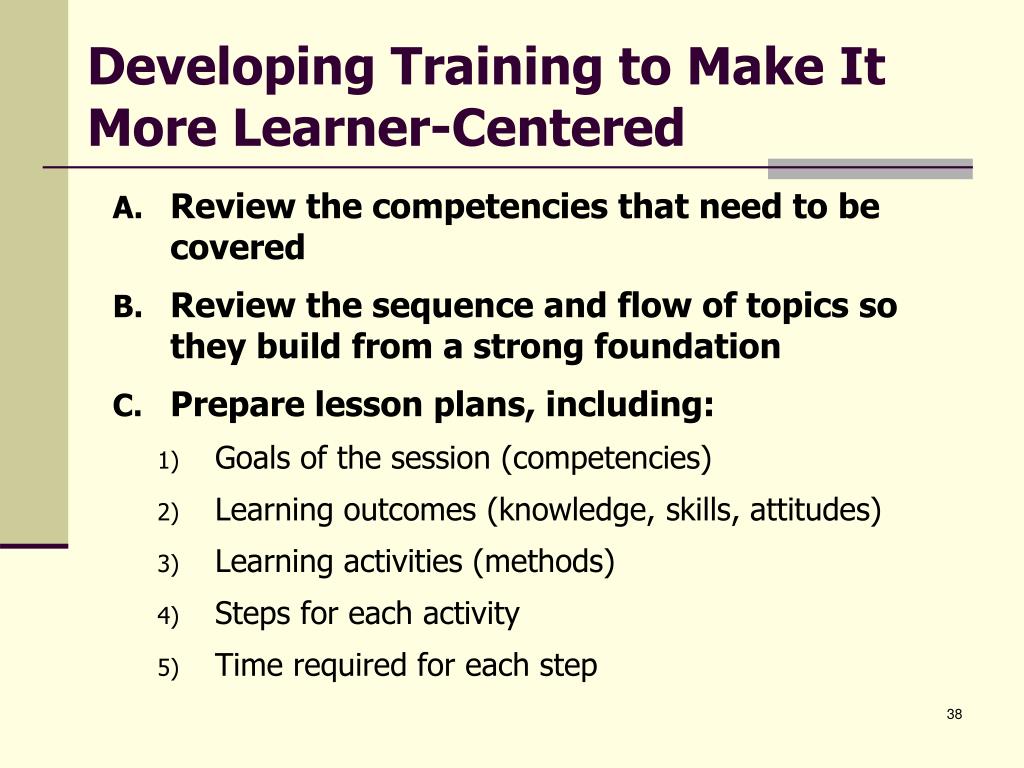 Developing Training to Make It More Learner-Centered

A. Review the competencies that need to be covered

B. Review the sequence and flow of topics so they build from a strong foundation

C. Prepare lesson plans, including:

1) Goals of the session (competencies)

2) Learning outcomes (knowledge, skills, attitudes)

3) Learning activities (methods)

4) Steps for each activity

5) Time required for each step

38